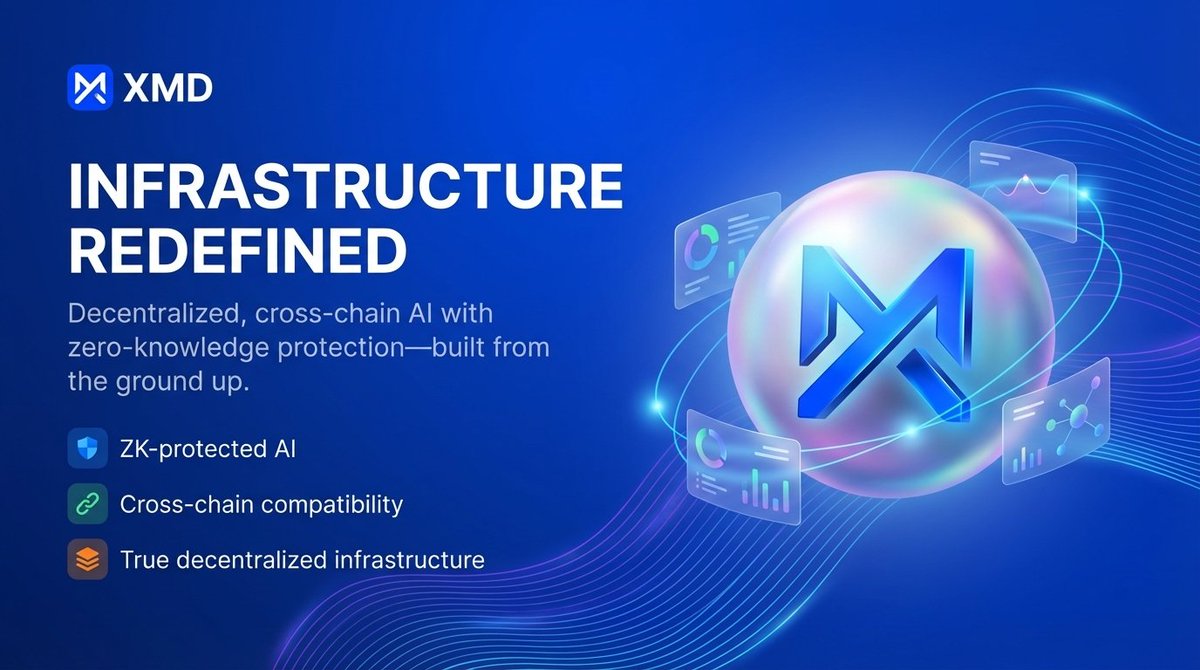 XMD

INFRASTRUCTURE REDEFINED

Decentralized, cross-chain AI with zero-knowledge protection—built from the ground up.

ZK-protected AI

Cross-chain compatibility

True decentralized infrastructure